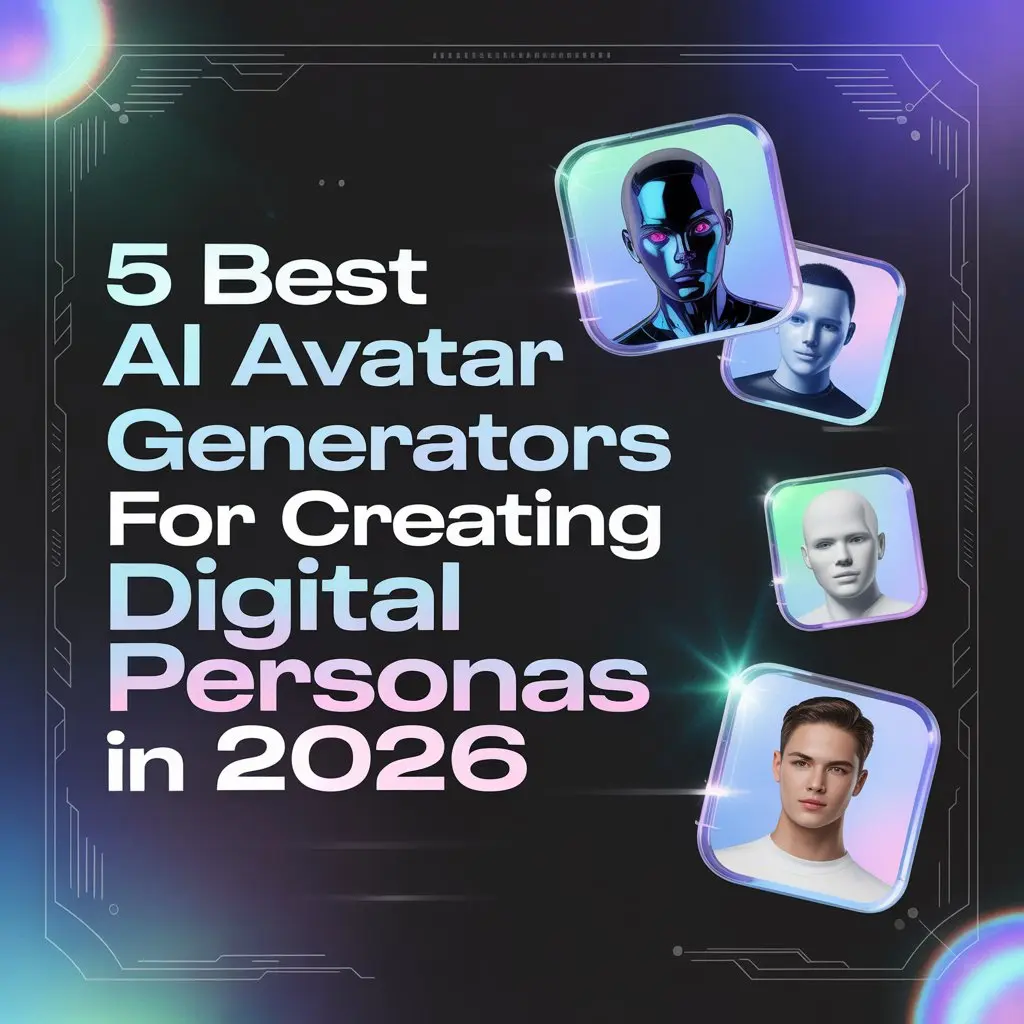 5 Best AI Avatar Generators For Creating Digital Personas in 2026